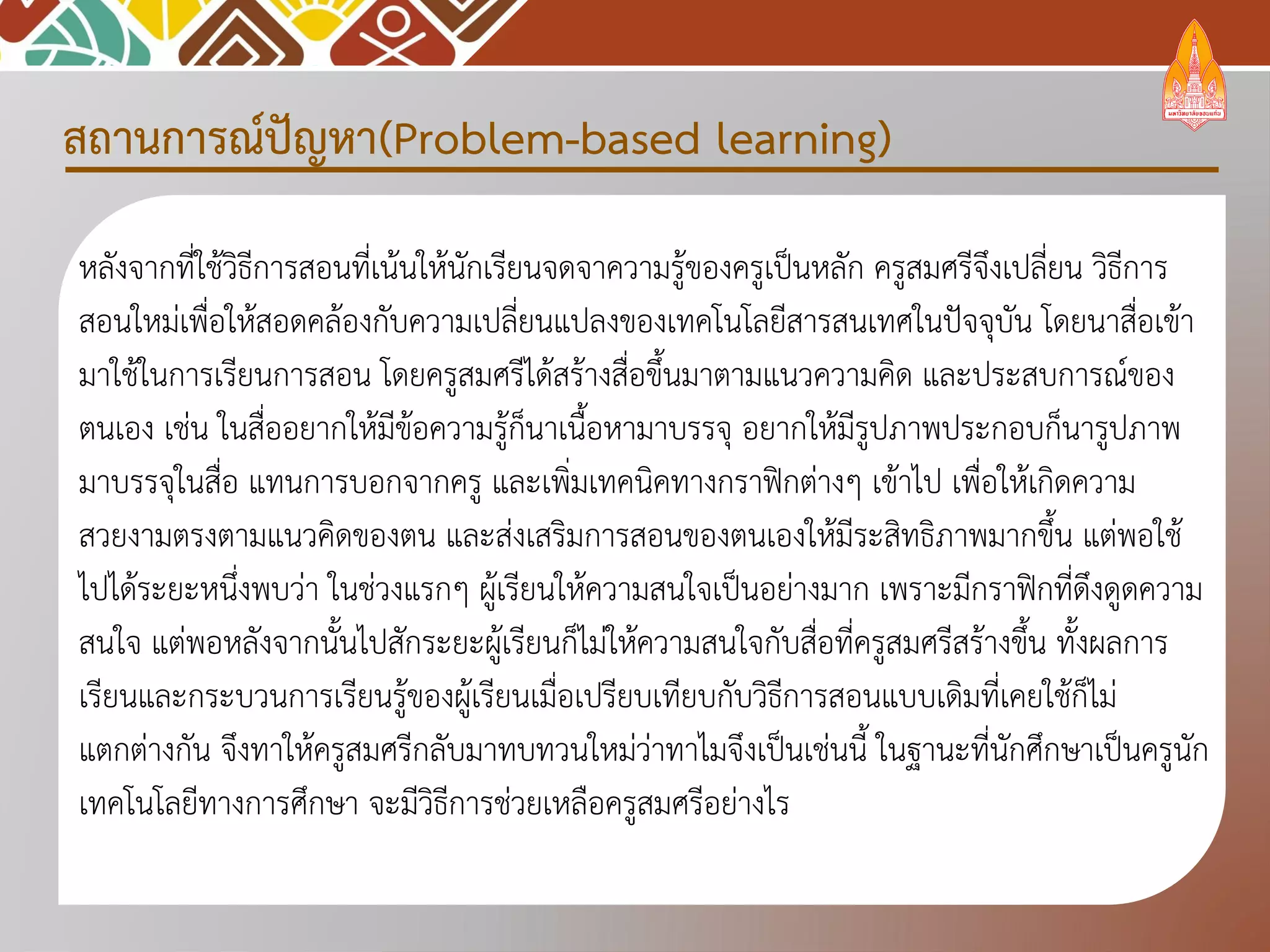 มหาวิทยาลัยขอนแก่น

สถานการณ์ปัญหา(Problem-based learning)

หลังจากที่ใช้วิธีการสอนที่เน้นให้นักเรียนจดจาความรู้ของครูเป็นหลัก ครูสมศรีจึงเปลี่ยน วิธีการสอนใหม่เพื่อให้สอดคล้องกับความเปลี่ยนแปลงของเทคโนโลยีสารสนเทศในปัจจุบัน โดยนาสื่อเข้ามาใช้ในการเรียนการสอน โดยครูสมศรีได้สร้างสื่อขึ้นมาตามแนวความคิด และประสบการณ์ของตนเอง เช่น ในสื่ออยากให้มีข้อความรู้ก็นาเนื้อหามาบรรจุ อยากให้มีรูปภาพประกอบก็นารูปภาพมาบรรจุในสื่อ แทนการบอกจากครู และเพิ่มเทคนิคทางกราฟิกต่างๆ เข้าไป เพื่อให้เกิดความสวยงามตรงตามแนวคิดของตน และส่งเสริมการสอนของตนเองให้มีระสิทธิภาพมากขึ้น แต่พอใช้ไปได้ระยะหนึ่งพบว่า ในช่วงแรกๆ ผู้เรียนให้ความสนใจเป็นอย่างมาก เพราะมีกราฟิกที่ดึงดูดความสนใจ แต่พอหลังจากนั้นไปสักระยะผู้เรียนก็ไม่ให้ความสนใจกับสื่อที่ครูสมศรีสร้างขึ้น ทั้งผลการเรียนและกระบวนการเรียนรู้ของผู้เรียนเมื่อเปรียบเทียบกับวิธีการสอนแบบเดิมที่เคยใช้ก็ไม่แตกต่างกัน จึงทาให้ครูสมศรีกลับมาทบทวนใหม่ว่าทาไมจึงเป็นเช่นนี้ ในฐานะที่นักศึกษาเป็นครูนักเทคโนโลยีทางการศึกษา จะมีวิธีการช่วยเหลือครูสมศรีอย่างไร